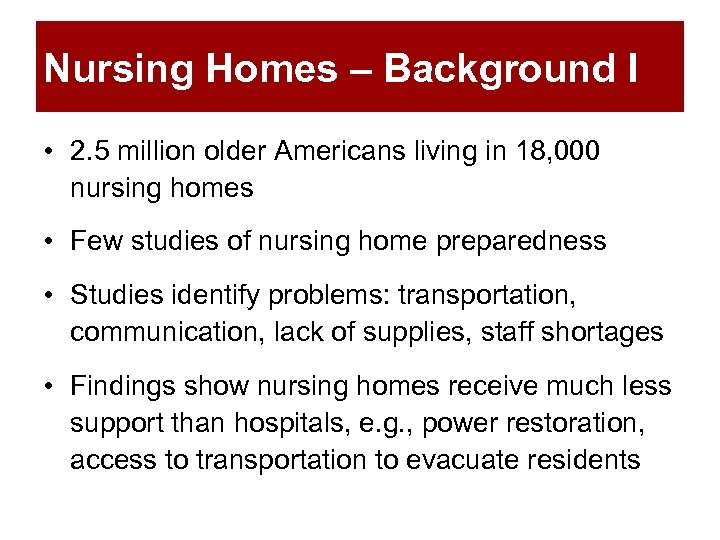 Nursing Homes – Background I

• 2.5 million older Americans living in 18,000 nursing homes

• Few studies of nursing home preparedness

• Studies identify problems: transportation, communication, lack of supplies, staff shortages

• Findings show nursing homes receive much less support than hospitals, e.g., power restoration, access to transportation to evacuate residents